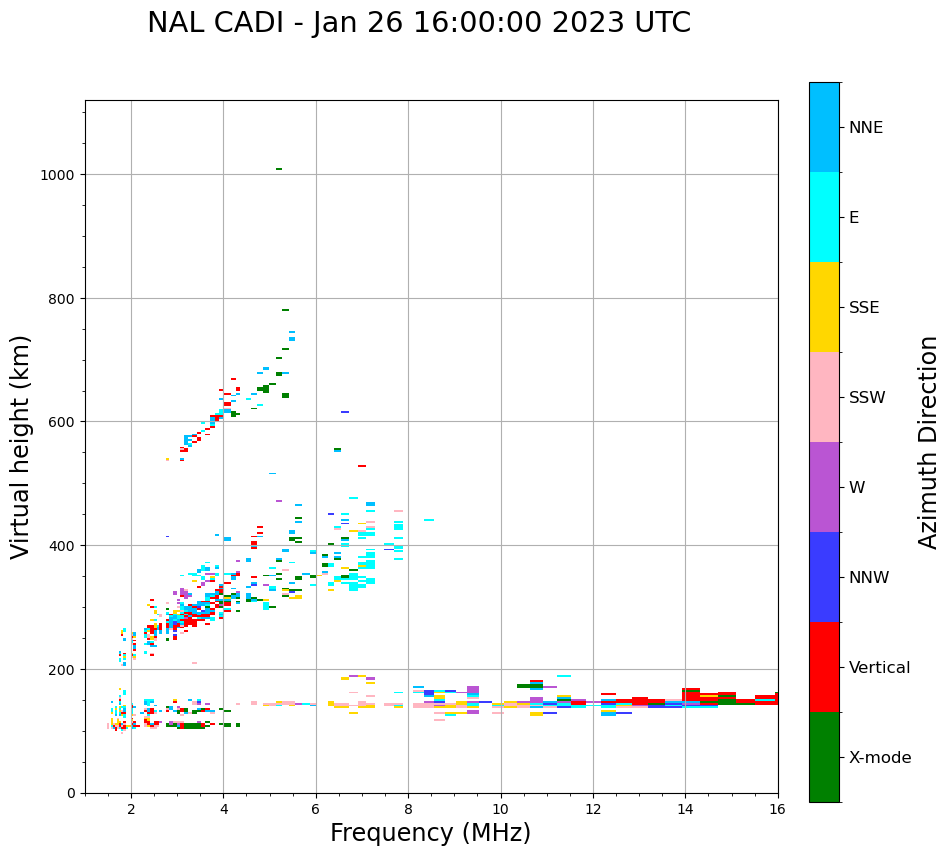 NAL CADI - Jan 26 16:00:00 2023 UTC

Virtual height (km)

1000
800
600
400
200
0

2
4
6
8
10
12
14
16

Frequency (MHz)

NNE
E
SSE
SSW
W
NNW
Vertical
X-mode

Azimuth Direction